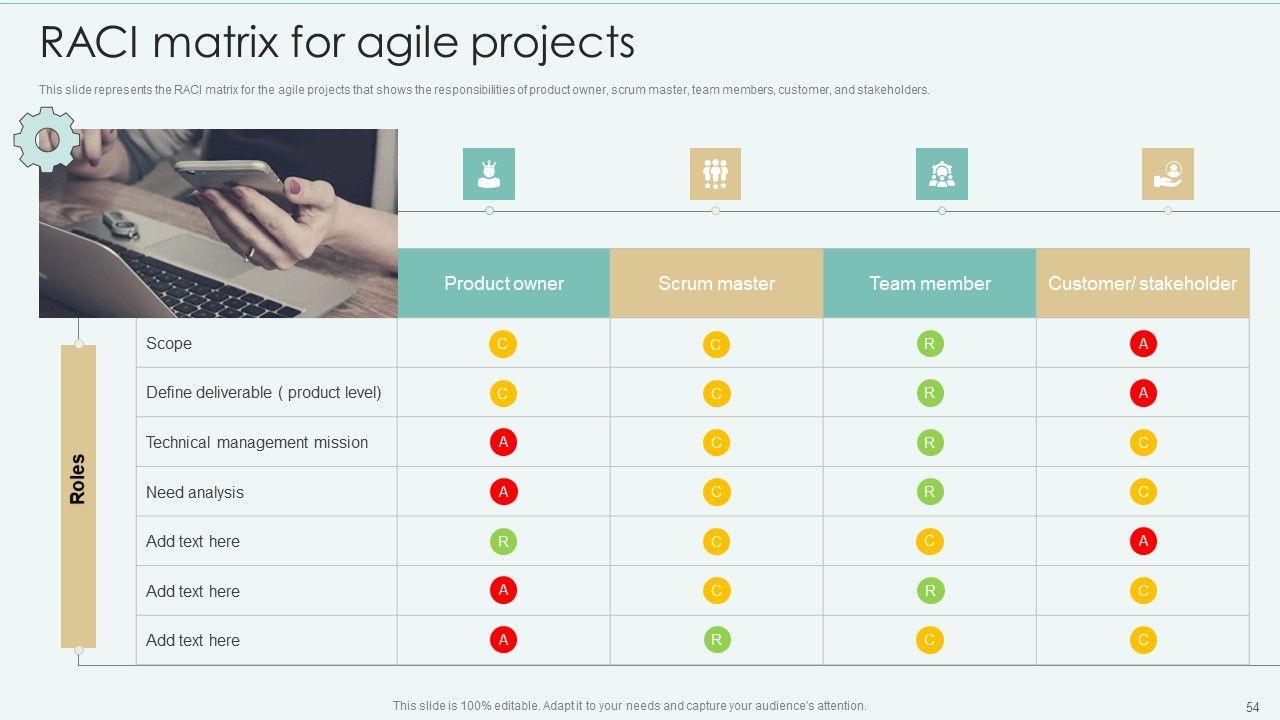 RACI matrix for agile projects

This slide represents the RACI matrix for the agile projects that shows the responsibilities of product owner, scrum master, team members, customer, and stakeholders.

Roles

| | Product owner | Scrum master | Team member | Customer/ stakeholder |
|---|---|---|---|---|
| Scope | C | C | R | A |
| Define deliverable ( product level) | C | C | R | A |
| Technical management mission | A | C | R | C |
| Need analysis | A | C | R | C |
| Add text here | R | C | C | A |
| Add text here | A | C | R | C |
| Add text here | A | R | C | C |

This slide is 100% editable. Adapt it to your needs and capture your audience's attention.

54